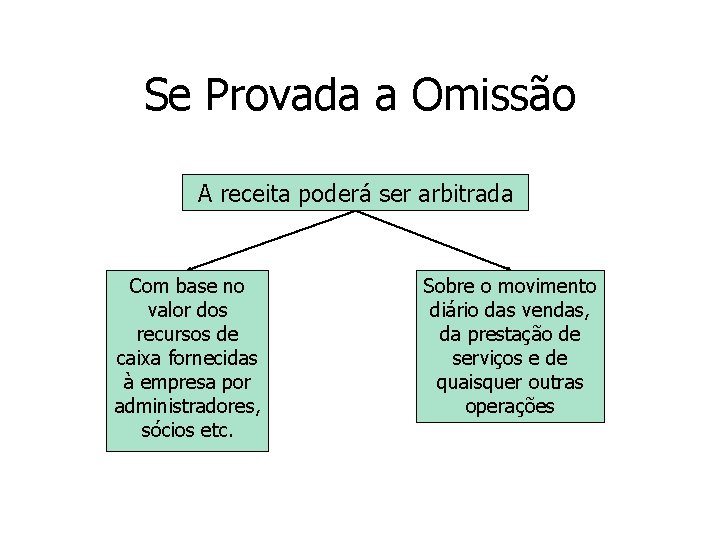 Se Provada a Omissão

A receita poderá ser arbitrada

Com base no valor dos recursos de caixa fornecidas à empresa por administradores, sócios etc.

Sobre o movimento diário das vendas, da prestação de serviços e de quaisquer outras operações